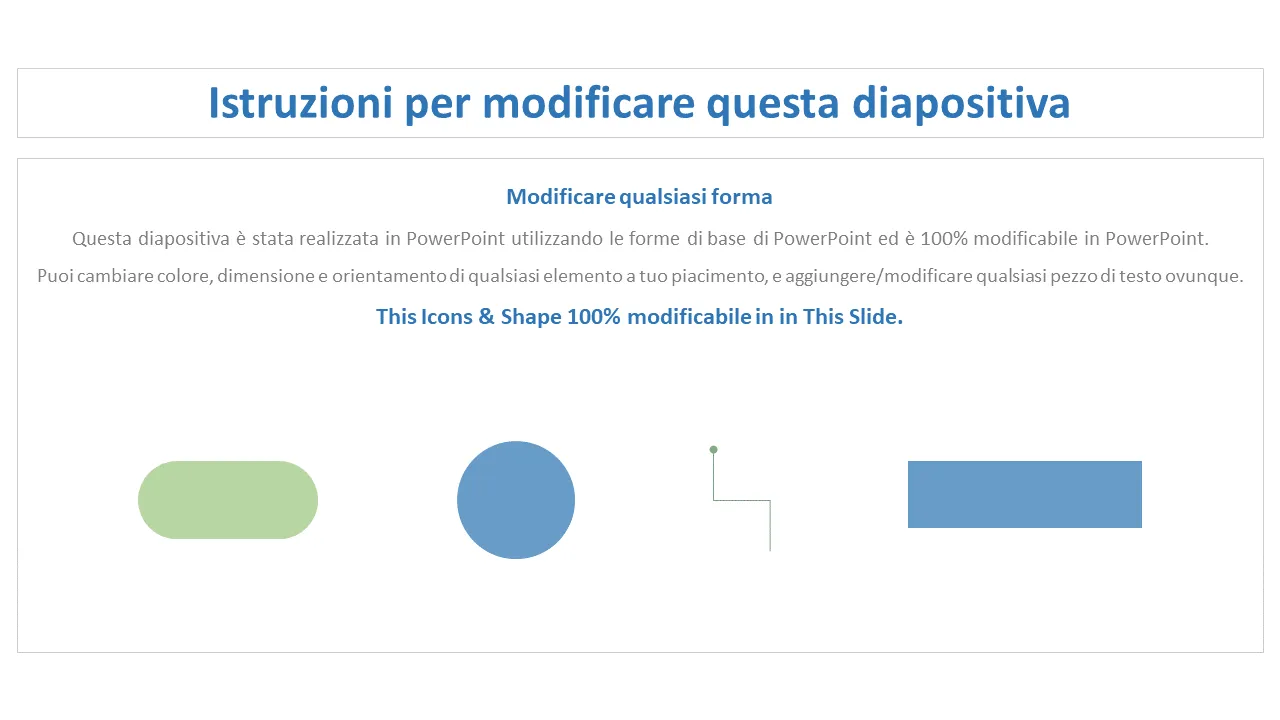 Istruzioni per modificare questa diapositiva

Modificare qualsiasi forma

Questa diapositiva è stata realizzata in PowerPoint utilizzando le forme di base di PowerPoint ed è 100% modificabile in PowerPoint.

Puoi cambiare colore, dimensione e orientamento di qualsiasi elemento a tuo piacimento, e aggiungere/modificare qualsiasi pezzo di testo ovunque.

This Icons & Shape 100% modificabile in in This Slide.